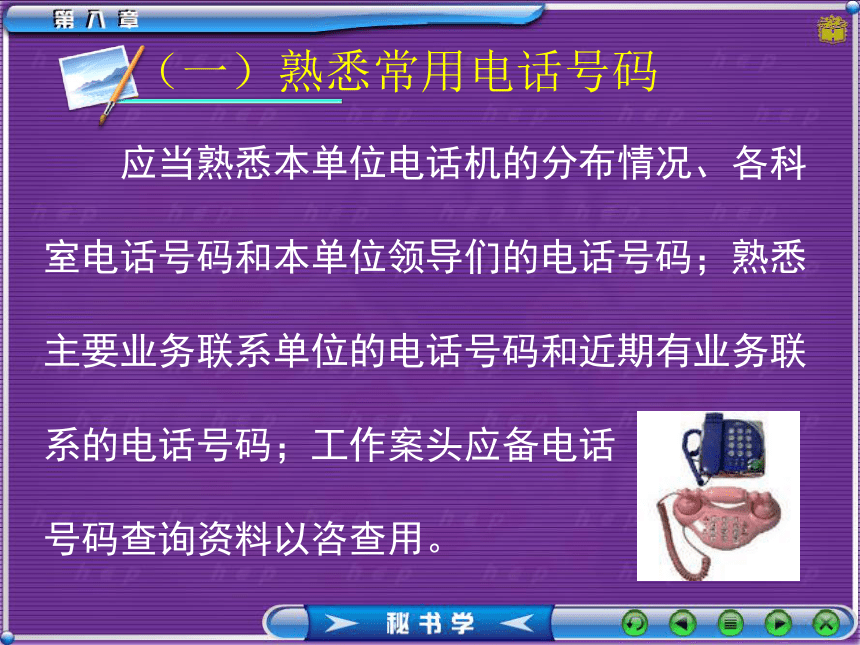 第八章

（一）熟悉常用电话号码

应当熟悉本单位电话机的分布情况、各科室电话号码和本单位领导们的电话号码；熟悉主要业务联系单位的电话号码和近期有业务联系的电话号码；工作案头应备电话号码查询资料以咨查用。

秘书学